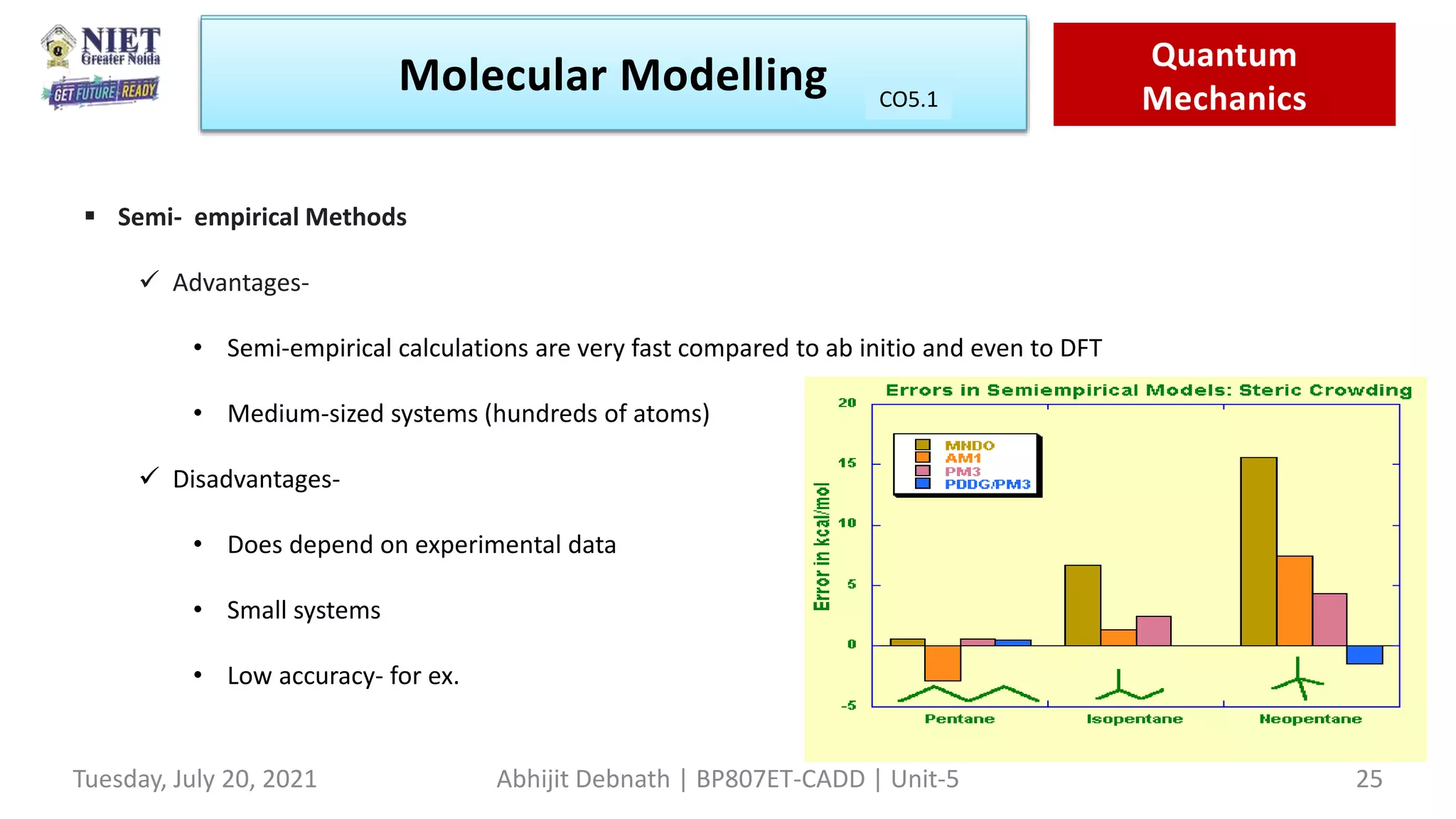 NIET
Greater Noida
GET FUTURE READY

Molecular Modelling
CO5.1

Quantum Mechanics

▪ Semi- empirical Methods

✓ Advantages-

• Semi-empirical calculations are very fast compared to ab initio and even to DFT

• Medium-sized systems (hundreds of atoms)

✓ Disadvantages-

• Does depend on experimental data

• Small systems

• Low accuracy- for ex.

Errors in Semiempirical Models: Steric Crowding

MNDO
AM1
PM3
PDDG/PM3

Error in kcal/mol

20
15
10
5
0
-5

Pentane
Isopentane
Neopentane

Tuesday, July 20, 2021
Abhijit Debnath | BP807ET-CADD | Unit-5
25